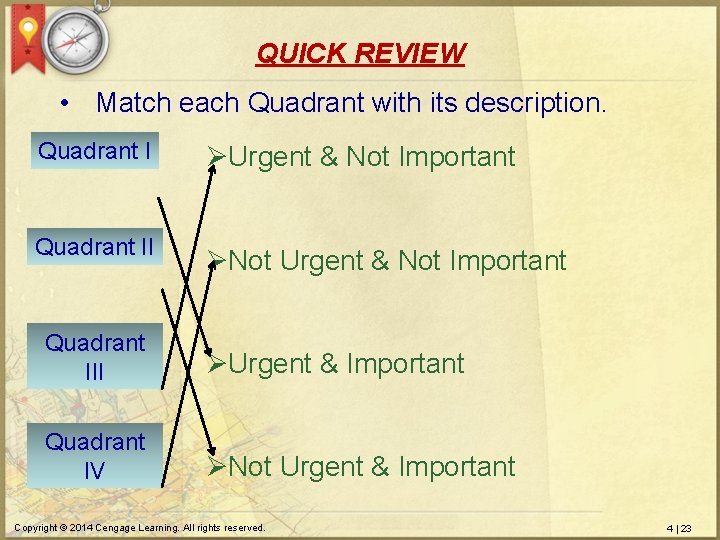 QUICK REVIEW

• Match each Quadrant with its description.

Quadrant I

Quadrant II

Quadrant III

Quadrant IV

➢Urgent & Not Important

➢Not Urgent & Not Important

➢Urgent & Important

➢Not Urgent & Important

Copyright © 2014 Cengage Learning. All rights reserved.

4 | 23